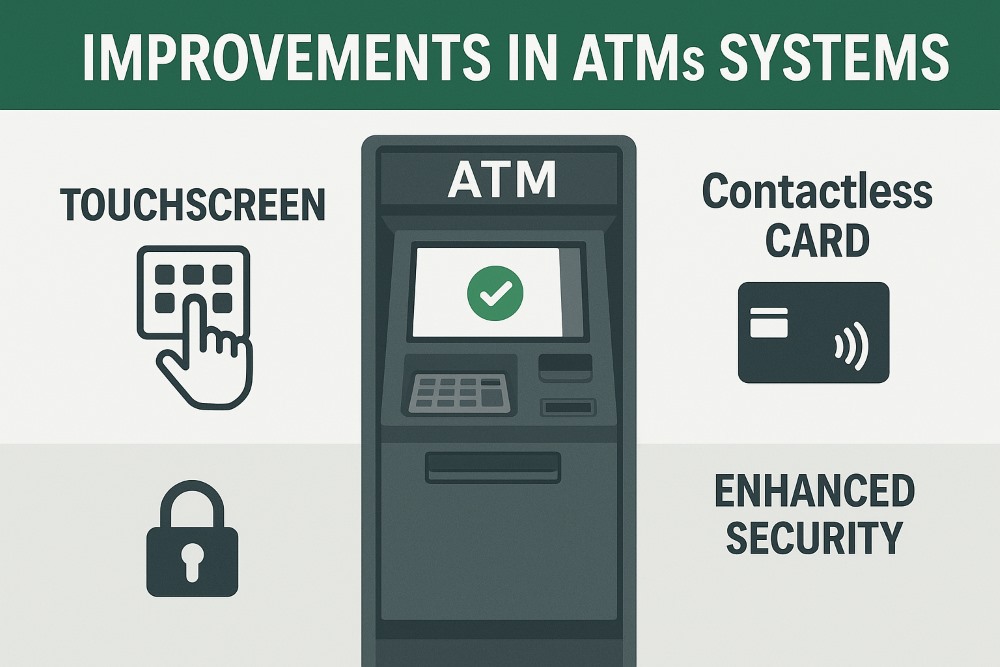 IMPROVEMENTS IN ATMs SYSTEMS

TOUCHSCREEN

ATM

Contactless CARD

ENHANCED SECURITY